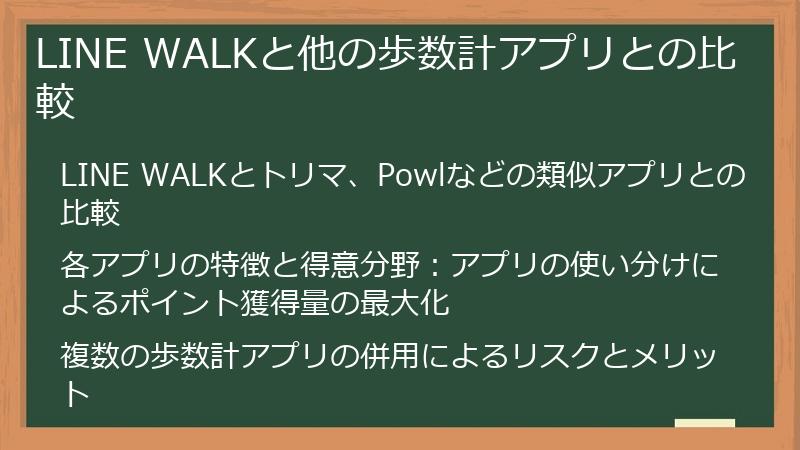 LINE WALKと他の歩数計アプリとの比較

LINE WALKとトリマ、Powlなどの類似アプリとの比較

各アプリの特徴と得意分野：アプリの使い分けによるポイント獲得量の最大化

複数の歩数計アプリの併用によるリスクとメリット